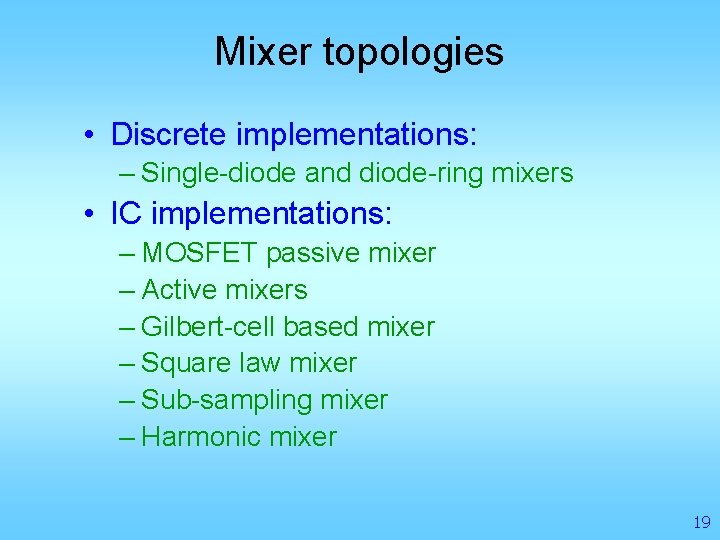 Mixer topologies

• Discrete implementations:
– Single-diode and diode-ring mixers
• IC implementations:
– MOSFET passive mixer
– Active mixers
– Gilbert-cell based mixer
– Square law mixer
– Sub-sampling mixer
– Harmonic mixer

19